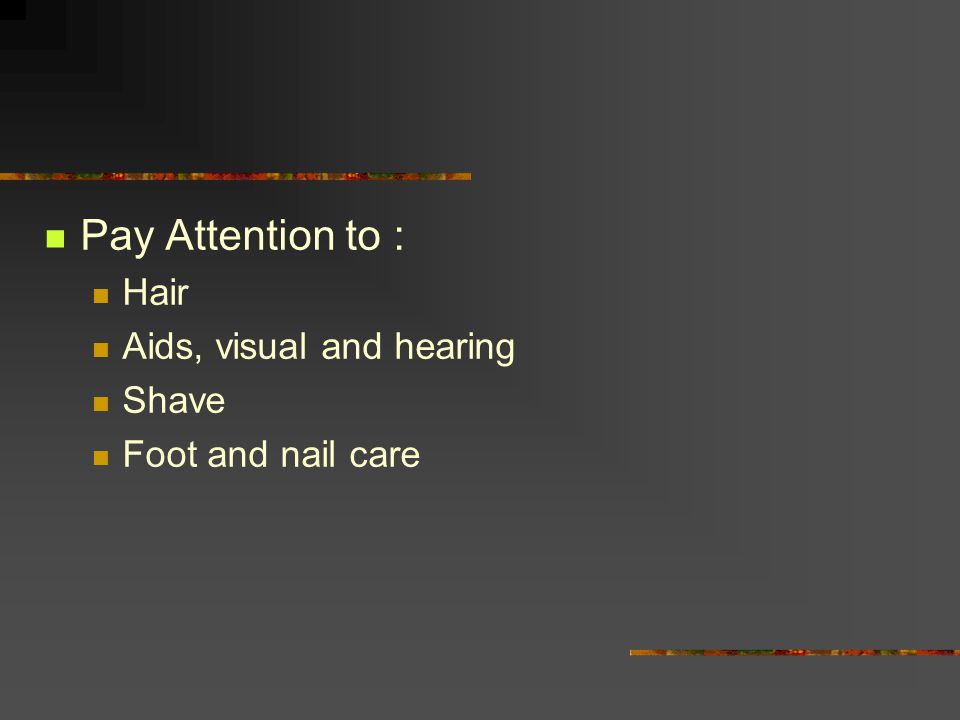 Pay Attention to :

Hair

Aids, visual and hearing

Shave

Foot and nail care